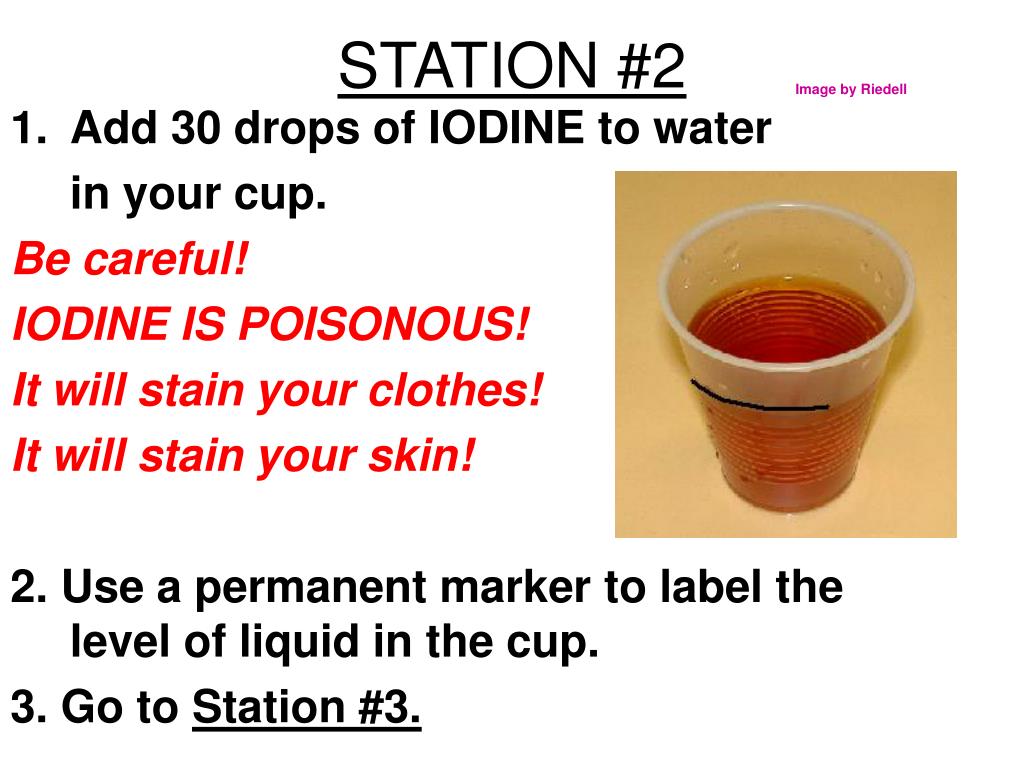 STATION #2

Image by Riedell

1. Add 30 drops of IODINE to water in your cup.

Be careful!

IODINE IS POISONOUS!

It will stain your clothes!

It will stain your skin!

2. Use a permanent marker to label the level of liquid in the cup.

3. Go to Station #3.